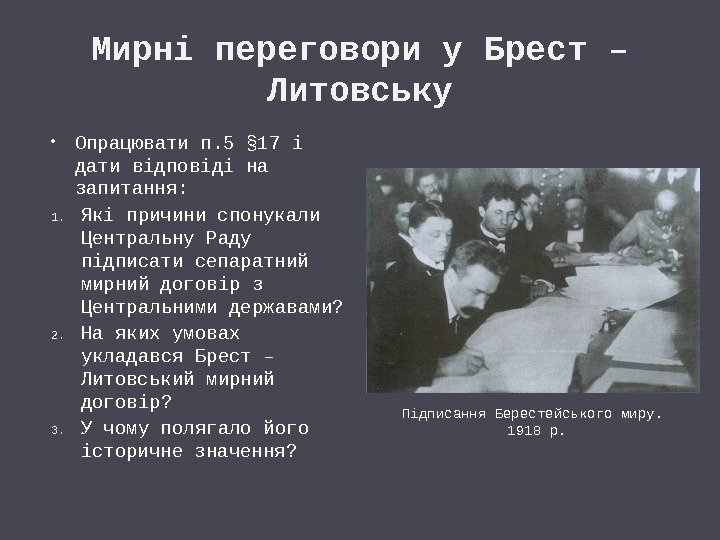 Мирні переговори у Брест – Литовську

• Опрацювати п.5 §17 і дати відповіді на запитання:
1. Які причини спонукали Центральну Раду підписати сепаратний мирний договір з Центральними державами?
2. На яких умовах укладався Брест – Литовський мирний договір?
3. У чому полягало його історичне значення?

Підписання Берестейського миру. 1918 р.